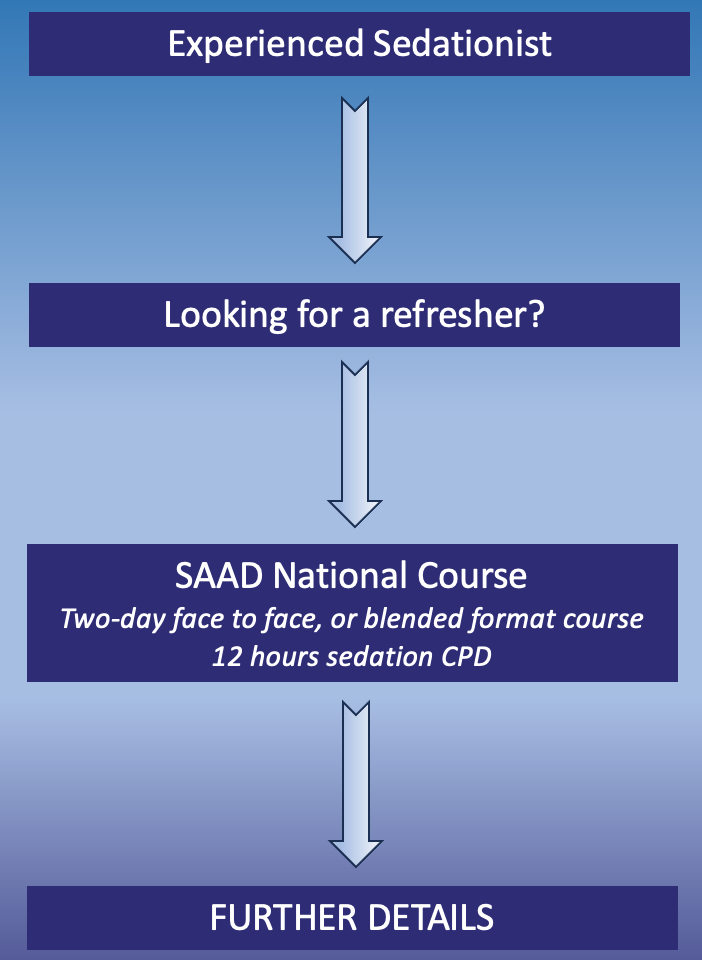 Experienced Sedationist

Looking for a refresher?

SAAD National Course
Two-day face to face, or blended format course
12 hours sedation CPD

FURTHER DETAILS